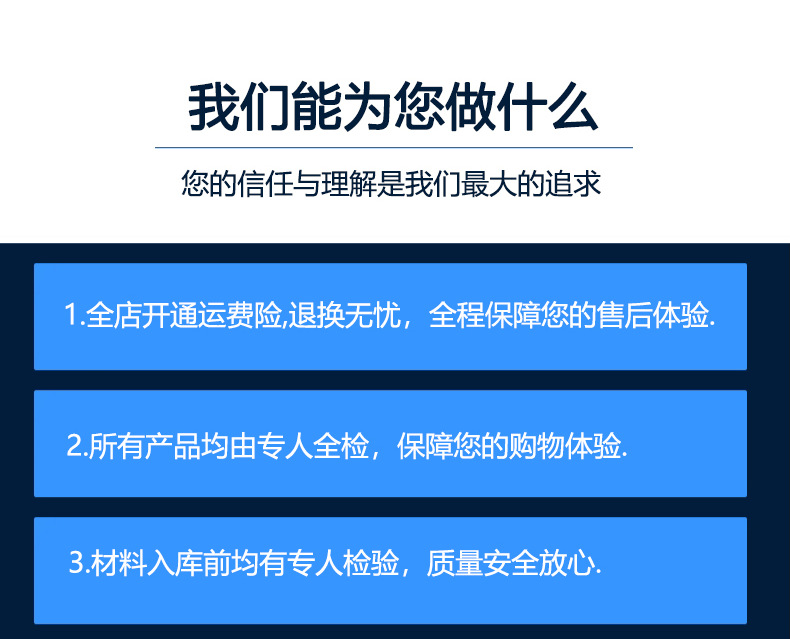 我们能为您做什么

您的信任与理解是我们最大的追求

1.全店开通运费险,退换无忧，全程保障您的售后体验.

2.所有产品均由专人全检，保障您的购物体验.

3.材料入库前均有专人检验，质量安全放心.